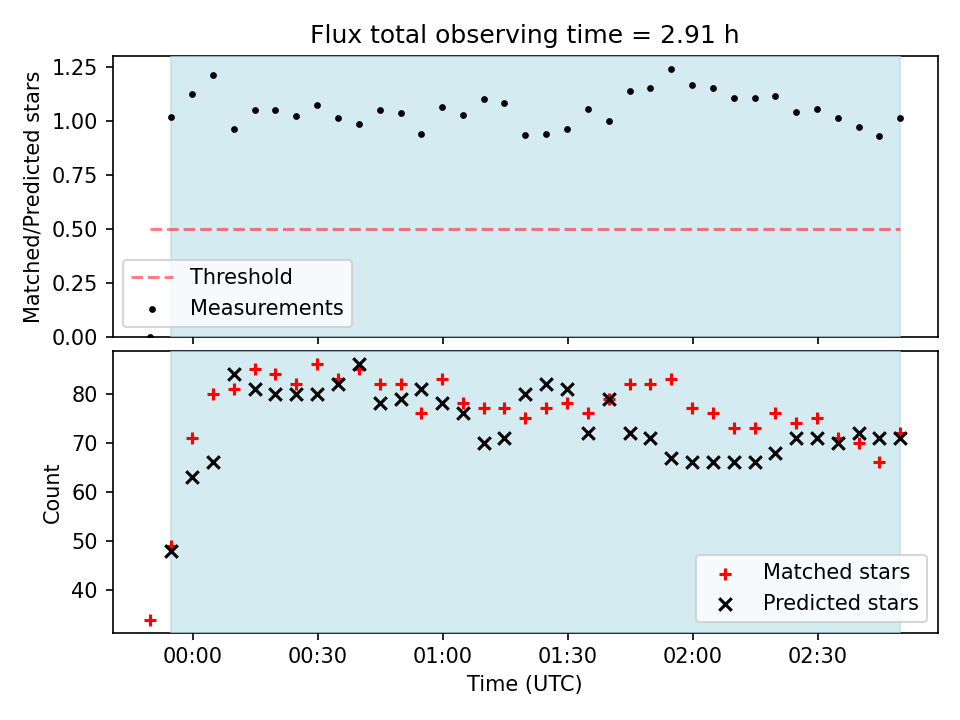 Flux total observing time = 2.91 h

Matched/Predicted stars

1.25
1.00
0.75
0.50
0.25
0.00

Threshold
Measurements

Count

80
70
60
50
40

Matched stars
Predicted stars

00:00
00:30
01:00
01:30
02:00
02:30

Time (UTC)